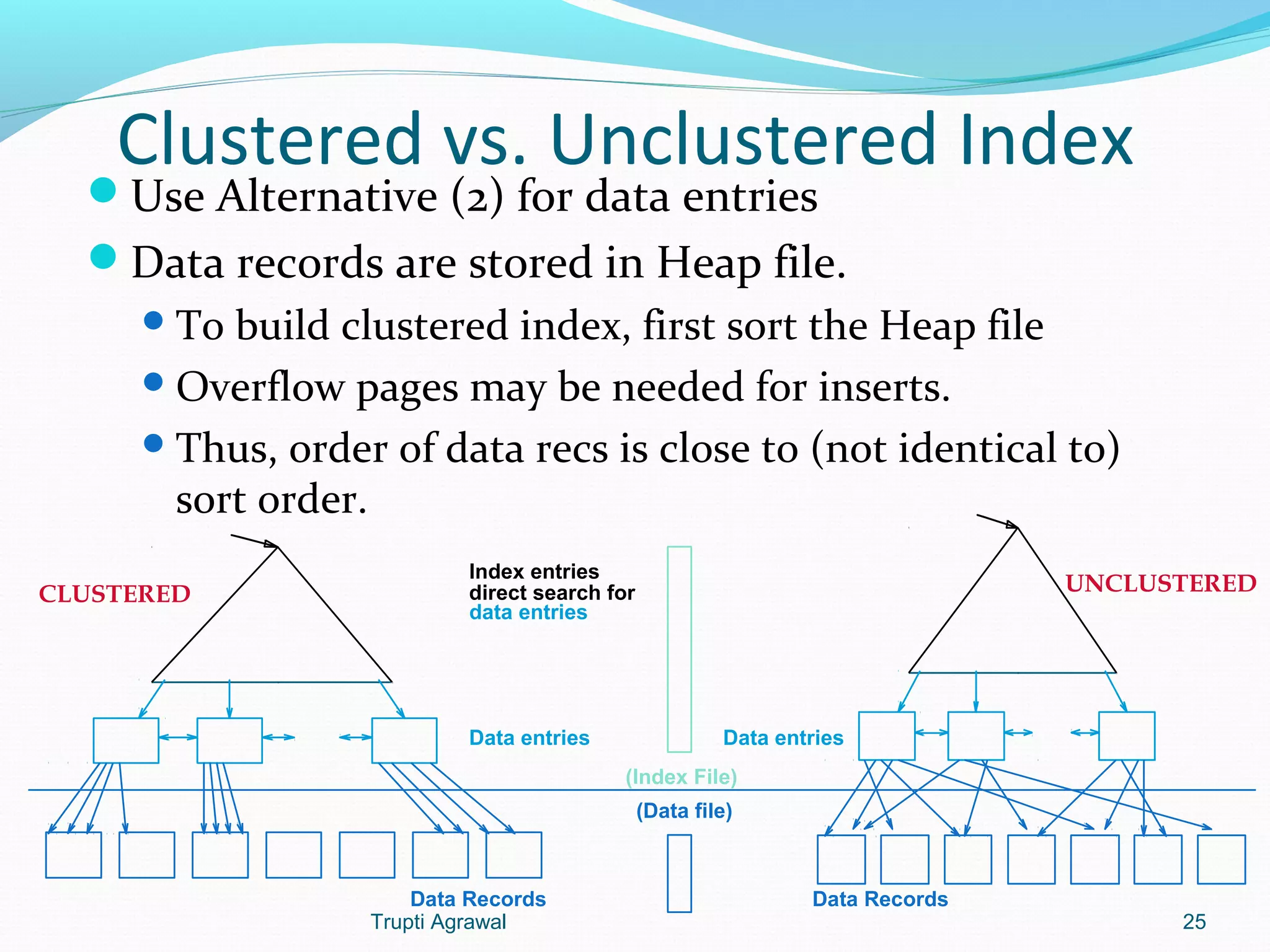 Clustered vs. Unclustered Index

Use Alternative (2) for data entries

Data records are stored in Heap file.

To build clustered index, first sort the Heap file

Overflow pages may be needed for inserts.

Thus, order of data recs is close to (not identical to) sort order.

CLUSTERED

Index entries direct search for data entries

UNCLUSTERED

Data entries

Data entries

(Index File)

(Data file)

Data Records

Data Records

Trupti Agrawal

25